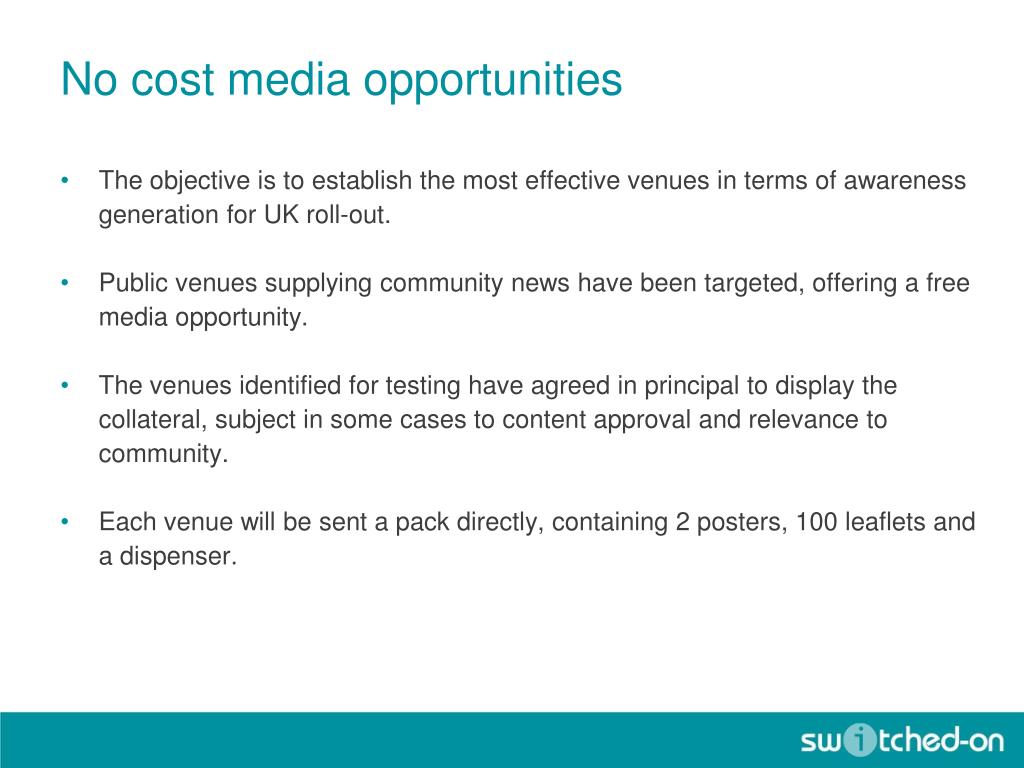 No cost media opportunities

• The objective is to establish the most effective venues in terms of awareness generation for UK roll-out.

• Public venues supplying community news have been targeted, offering a free media opportunity.

• The venues identified for testing have agreed in principal to display the collateral, subject in some cases to content approval and relevance to community.

• Each venue will be sent a pack directly, containing 2 posters, 100 leaflets and a dispenser.

switched-on